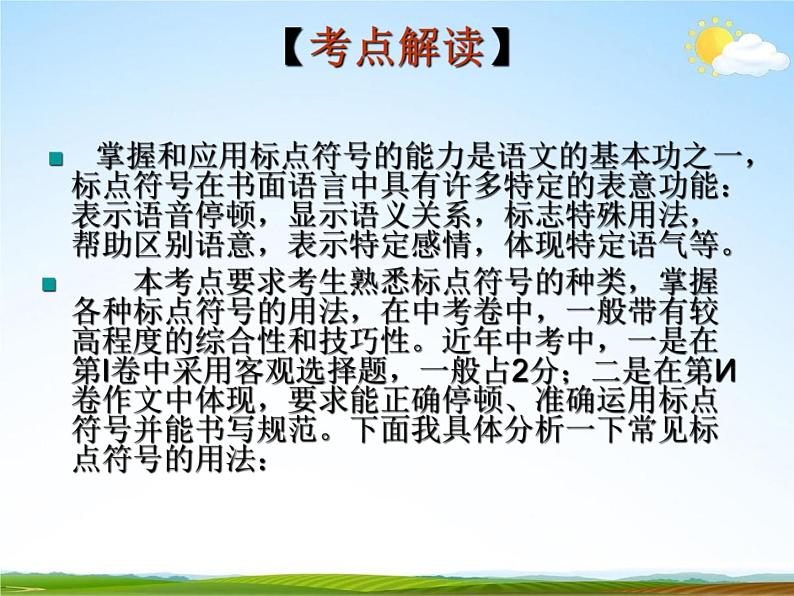 【考点解读】

掌握和应用标点符号的能力是语文的基本功之一，标点符号在书面语言中具有许多特定的表意功能：表示语音停顿，显示语义关系，标志特殊用法，帮助区别语意，表示特定感情，体现特定语气等。

本考点要求考生熟悉标点符号的种类，掌握各种标点符号的用法，在中考卷中，一般带有较高程度的综合性和技巧性。近年中考中，一是在第I卷中采用客观选择题，一般占2分；二是在第И卷作文中体现，要求能正确停顿、准确运用标点符号并能书写规范。下面我具体分析一下常见标点符号的用法：